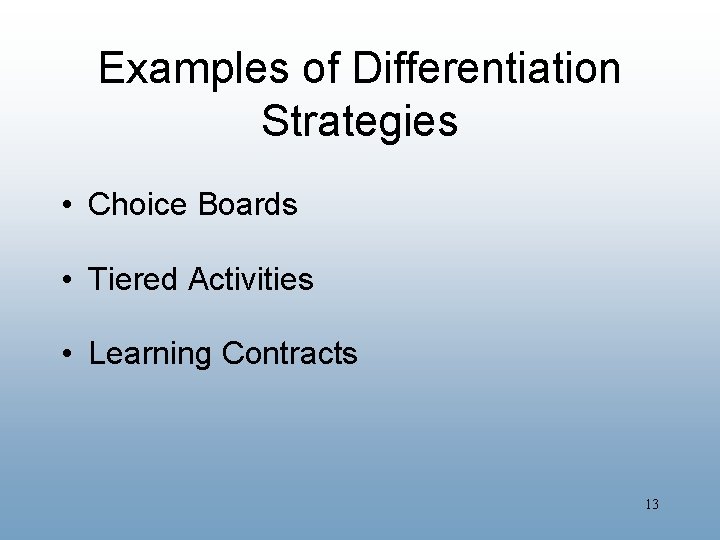 Examples of Differentiation Strategies

• Choice Boards

• Tiered Activities

• Learning Contracts

13